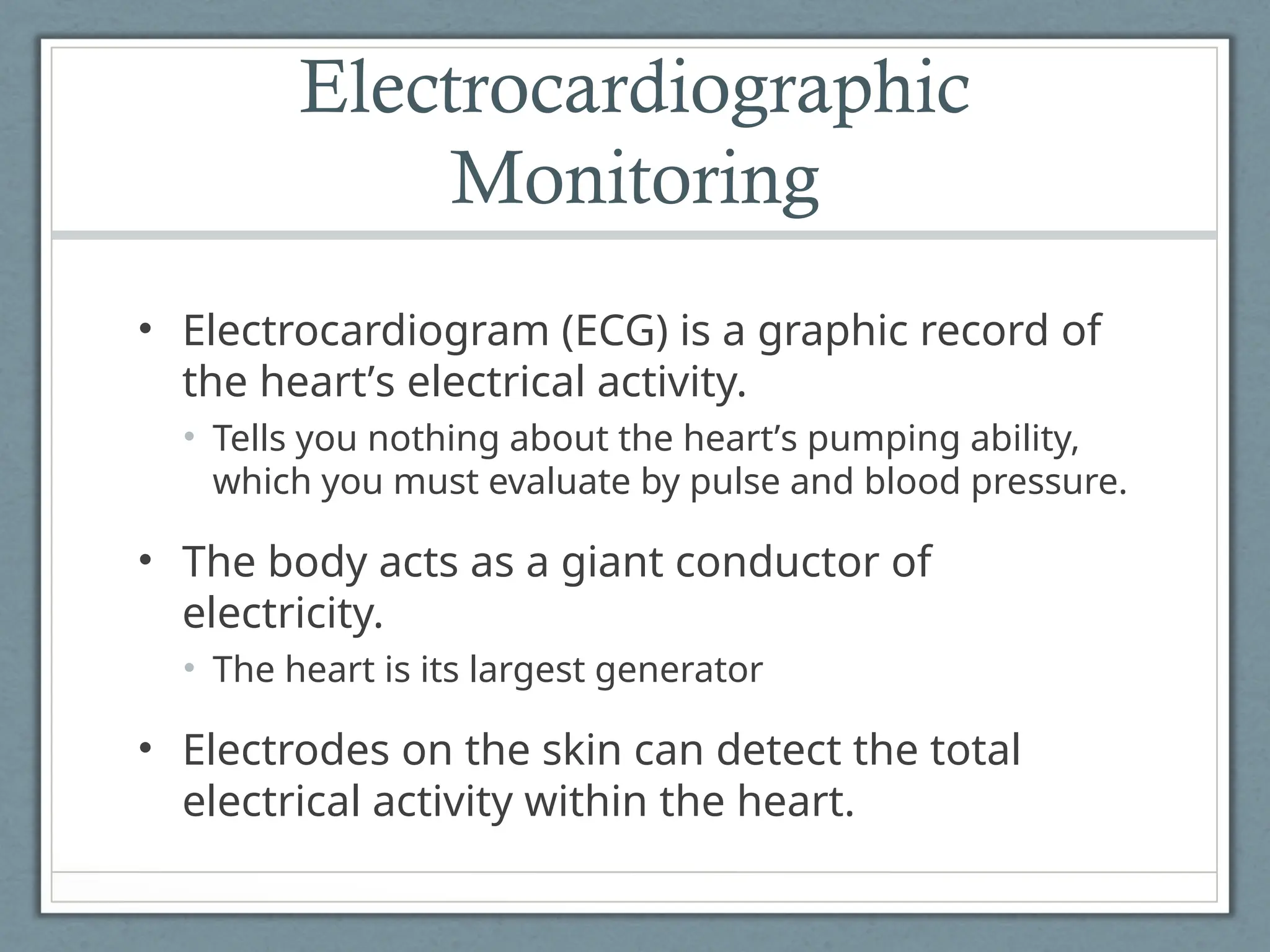 Electrocardiographic Monitoring

• Electrocardiogram (ECG) is a graphic record of the heart’s electrical activity.
  • Tells you nothing about the heart’s pumping ability, which you must evaluate by pulse and blood pressure.

• The body acts as a giant conductor of electricity.
  • The heart is its largest generator

• Electrodes on the skin can detect the total electrical activity within the heart.